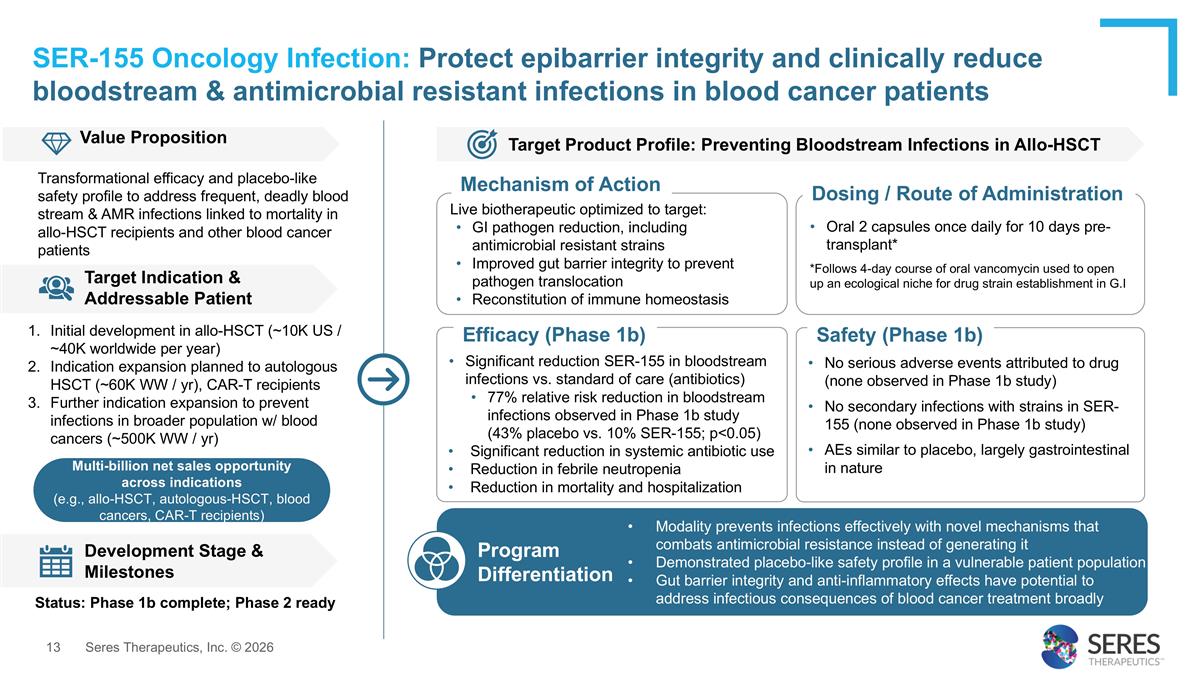 SER-155 Oncology Infection: Protect epibarrier integrity and clinically reduce bloodstream & antimicrobial resistant infections in blood cancer patients

Value Proposition

Transformational efficacy and placebo-like safety profile to address frequent, deadly blood stream & AMR infections linked to mortality in allo-HSCT recipients and other blood cancer patients

Target Indication & Addressable Patient

1. Initial development in allo-HSCT (~10K US / ~40K worldwide per year)
2. Indication expansion planned to autologous HSCT (~60K WW / yr), CAR-T recipients
3. Further indication expansion to prevent infections in broader population w/ blood cancers (~500K WW / yr)

Multi-billion net sales opportunity across indications
(e.g., allo-HSCT, autologous-HSCT, blood cancers, CAR-T recipients)

Development Stage & Milestones

Status: Phase 1b complete; Phase 2 ready

Target Product Profile: Preventing Bloodstream Infections in Allo-HSCT

Mechanism of Action

Live biotherapeutic optimized to target:
• GI pathogen reduction, including antimicrobial resistant strains
• Improved gut barrier integrity to prevent pathogen translocation
• Reconstitution of immune homeostasis

Dosing / Route of Administration

• Oral 2 capsules once daily for 10 days pre-transplant*

*Follows 4-day course of oral vancomycin used to open up an ecological niche for drug strain establishment in G.I

Efficacy (Phase 1b)

• Significant reduction SER-155 in bloodstream infections vs. standard of care (antibiotics)
• 77% relative risk reduction in bloodstream infections observed in Phase 1b study (43% placebo vs. 10% SER-155; p<0.05)
• Significant reduction in systemic antibiotic use
• Reduction in febrile neutropenia
• Reduction in mortality and hospitalization

Safety (Phase 1b)

• No serious adverse events attributed to drug (none observed in Phase 1b study)
• No secondary infections with strains in SER-155 (none observed in Phase 1b study)
• AEs similar to placebo, largely gastrointestinal in nature

Program Differentiation

• Modality prevents infections effectively with novel mechanisms that combats antimicrobial resistance instead of generating it
• Demonstrated placebo-like safety profile in a vulnerable patient population
• Gut barrier integrity and anti-inflammatory effects have potential to address infectious consequences of blood cancer treatment broadly

13 Seres Therapeutics, Inc. © 2026

SERES THERAPEUTICS™